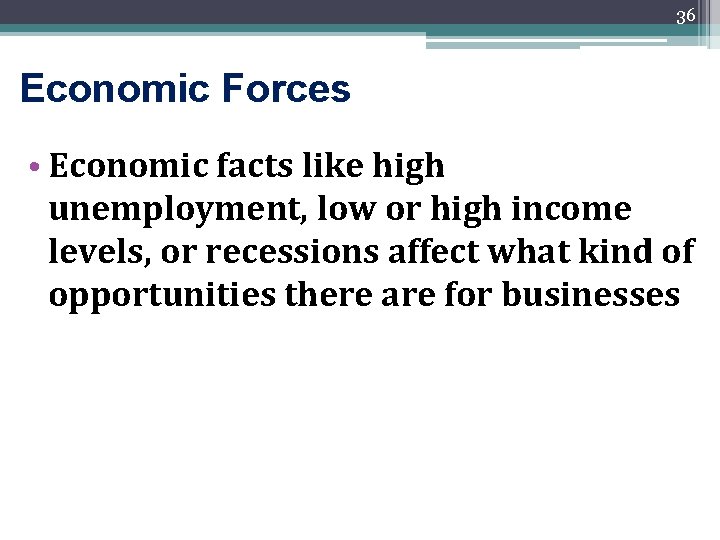 36

Economic Forces

• Economic facts like high unemployment, low or high income levels, or recessions affect what kind of opportunities there are for businesses